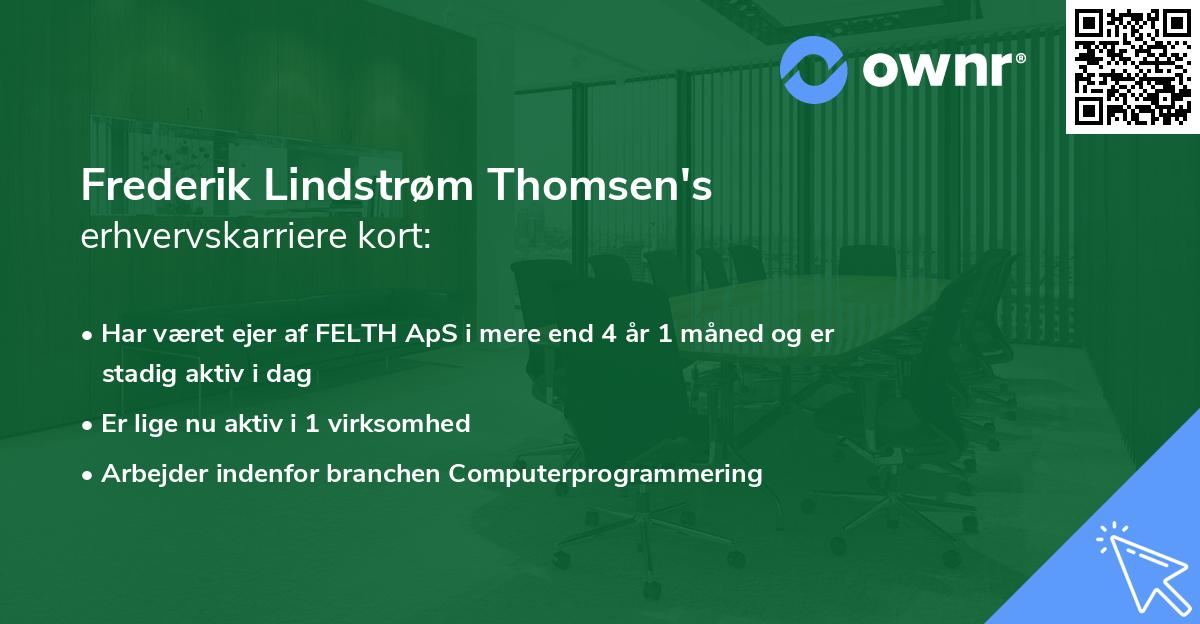 ownr®

Frederik Lindstrøm Thomsen's
erhvervskarriere kort:

• Har været ejer af FELTH ApS i mere end 4 år 1 måned og er stadig aktiv i dag
• Er lige nu aktiv i 1 virksomhed
• Arbejder indenfor branchen Computerprogrammering